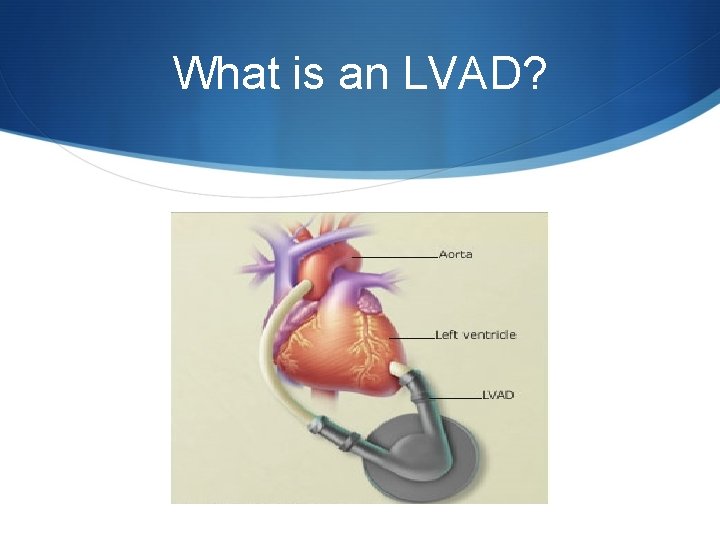 What is an LVAD?

Aorta

Left ventricle

LVAD